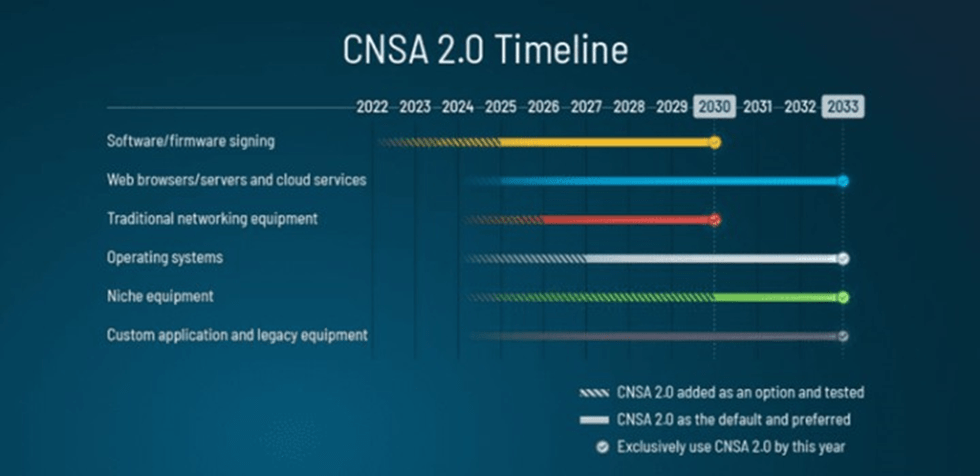 CNSA 2.0 Timeline

2022 2023 2024 2025 2026 2027 2028 2029 2030 2031 2032 2033

Software/firmware signing

Web browsers/servers and cloud services

Traditional networking equipment

Operating systems

Niche equipment

Custom application and legacy equipment

CNSA 2.0 added as an option and tested

CNSA 2.0 as the default and preferred

Exclusively use CNSA 2.0 by this year